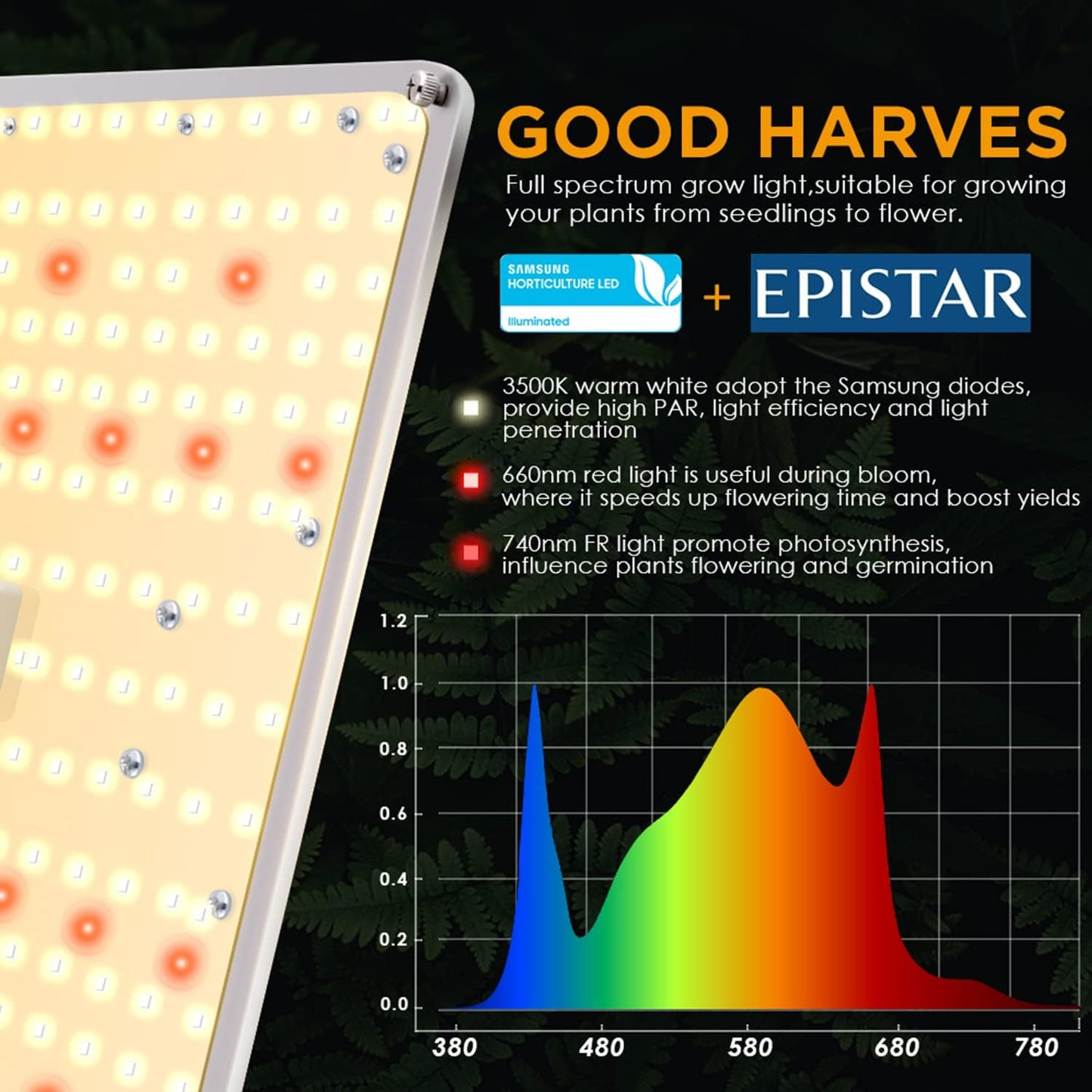 GOOD HARVES

Full spectrum grow light,suitable for growing your plants from seedlings to flower.

SAMSUNG HORTICULTURE LED Illuminated + EPISTAR

3500K warm white adopt the Samsung diodes, provide high PAR, light efficiency and light penetration

660nm red light is useful during bloom, where it speeds up flowering time and boost yields

740nm FR light promote photosynthesis, influence plants flowering and germination

1.2
1.0
0.8
0.6
0.4
0.2
0.0
380 480 580 680 780